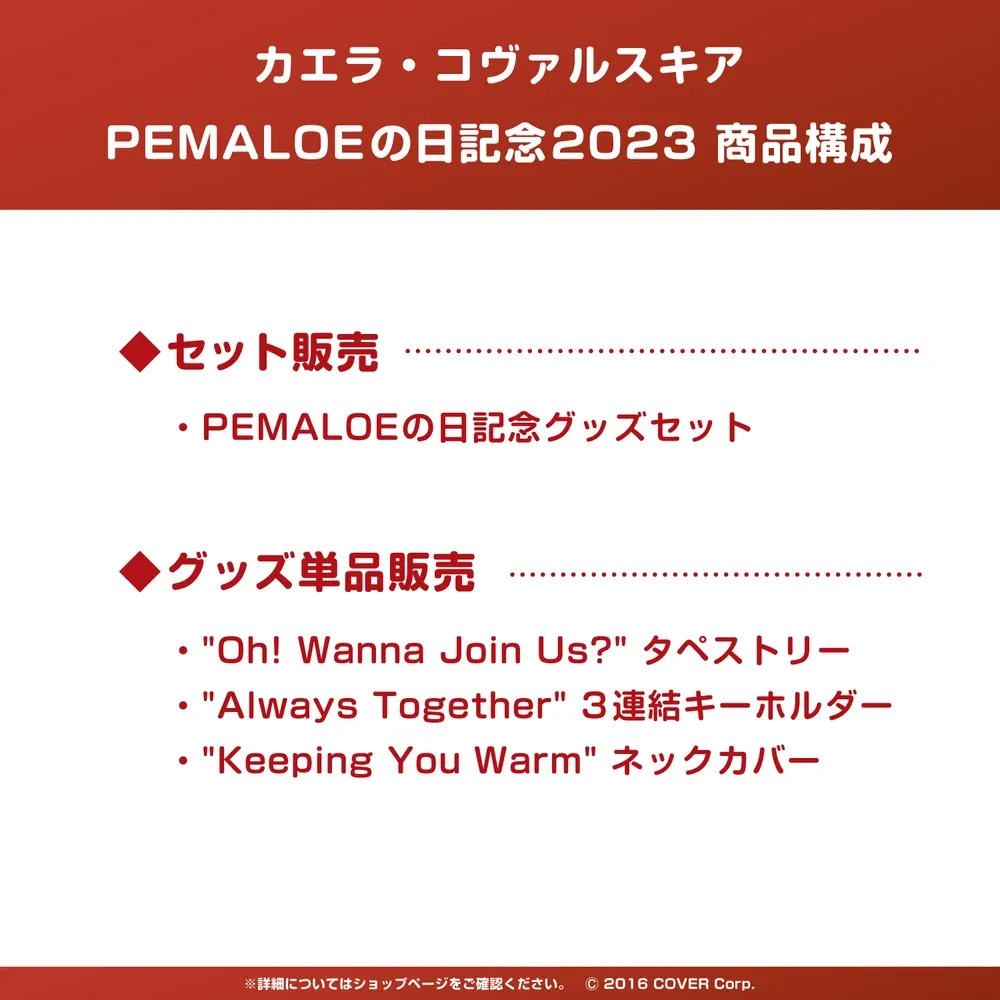 カエラ・コヴァルスキア
PEMALOEの日記念2023 商品構成

◆セット販売

・PEMALOEの日記念グッズセット

◆グッズ単品販売

・"Oh! Wanna Join Us?" タペストリー
・"Always Together" 3連結キーホルダー
・"Keeping You Warm" ネックカバー

※詳細についてはショップページをご確認ください。 © 2016 COVER Corp.